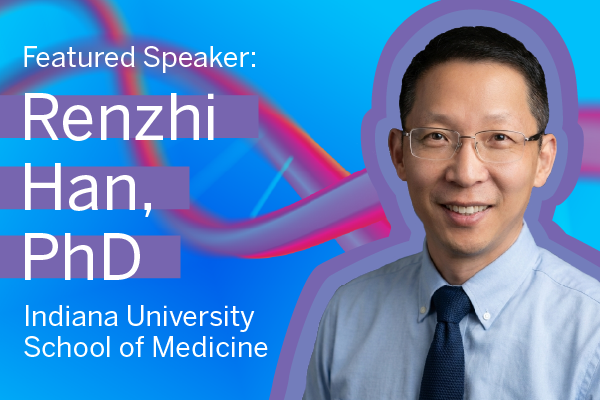 Featured Speaker:

Renzhi Han, PhD

Indiana University School of Medicine